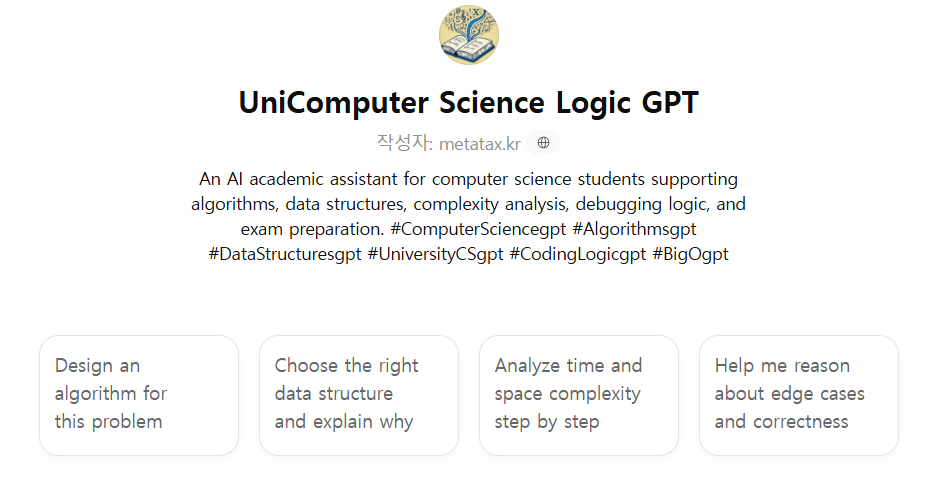 UniComputer Science Logic GPT

작성자: metatax.kr

An AI academic assistant for computer science students supporting algorithms, data structures, complexity analysis, debugging logic, and exam preparation. #ComputerSciencegpt #Algorithmsgpt #DataStructuresgpt #UniversityCSgpt #CodingLogicgpt #BigOgpt

Design an algorithm for this problem

Choose the right data structure and explain why

Analyze time and space complexity step by step

Help me reason about edge cases and correctness